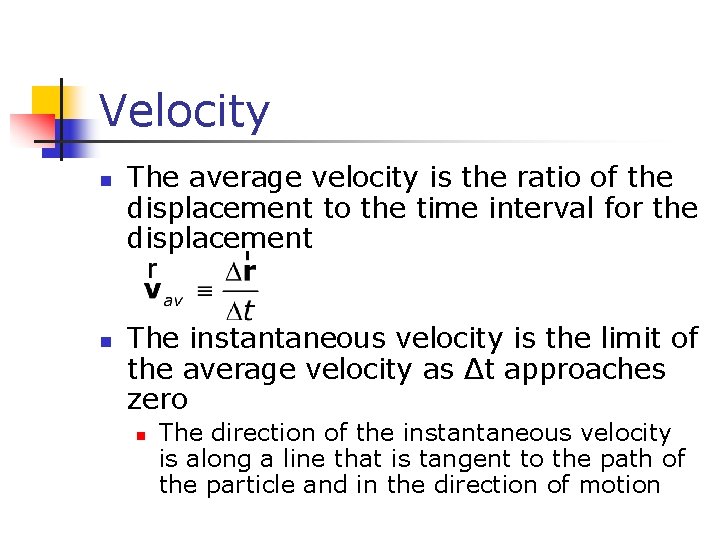 Velocity

The average velocity is the ratio of the displacement to the time interval for the displacement

$\vec{\mathbf{v}}_{av} \equiv \frac{\Delta \vec{\mathbf{r}}}{\Delta t}$

The instantaneous velocity is the limit of the average velocity as Δt approaches zero

The direction of the instantaneous velocity is along a line that is tangent to the path of the particle and in the direction of motion